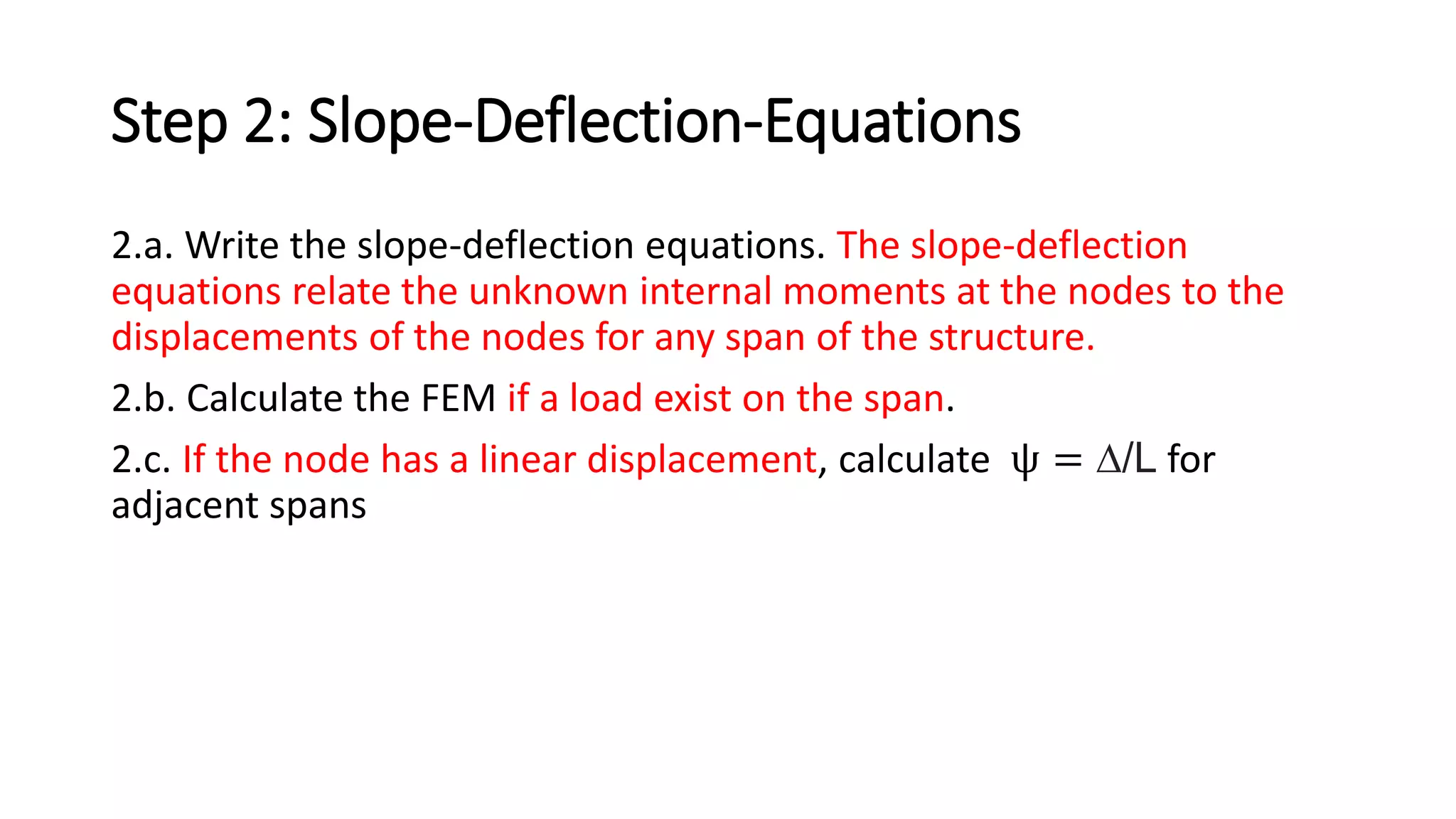 Step 2: Slope-Deflection-Equations

2.a. Write the slope-deflection equations. The slope-deflection equations relate the unknown internal moments at the nodes to the displacements of the nodes for any span of the structure.

2.b. Calculate the FEM if a load exist on the span.

2.c. If the node has a linear displacement, calculate $\psi = \Delta/L$ for adjacent spans